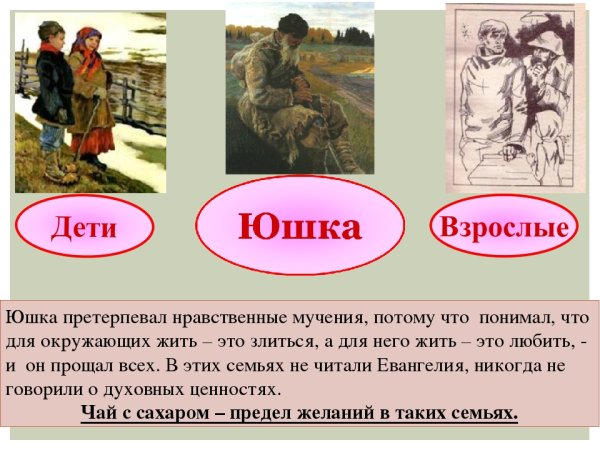 Дети

Юшка

Взрослые

Юшка претерпевал нравственные мучения, потому что понимал, что для окружающих жить – это злиться, а для него жить – это любить, - и он прощал всех. В этих семьях не читали Евангелия, никогда не говорили о духовных ценностях.

Чай с сахаром – предел желаний в таких семьях.